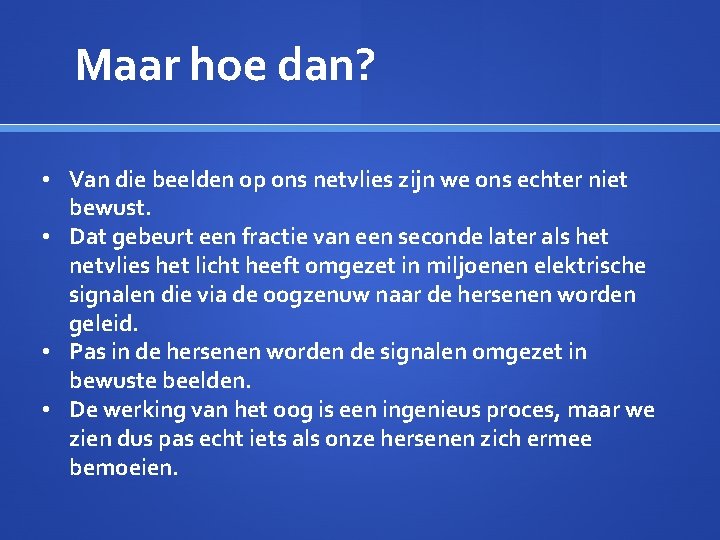 Maar hoe dan?

• Van die beelden op ons netvlies zijn we ons echter niet bewust.
• Dat gebeurt een fractie van een seconde later als het netvlies het licht heeft omgezet in miljoenen elektrische signalen die via de oogzenuw naar de hersenen worden geleid.
• Pas in de hersenen worden de signalen omgezet in bewuste beelden.
• De werking van het oog is een ingenieus proces, maar we zien dus pas echt iets als onze hersenen zich ermee bemoeien.